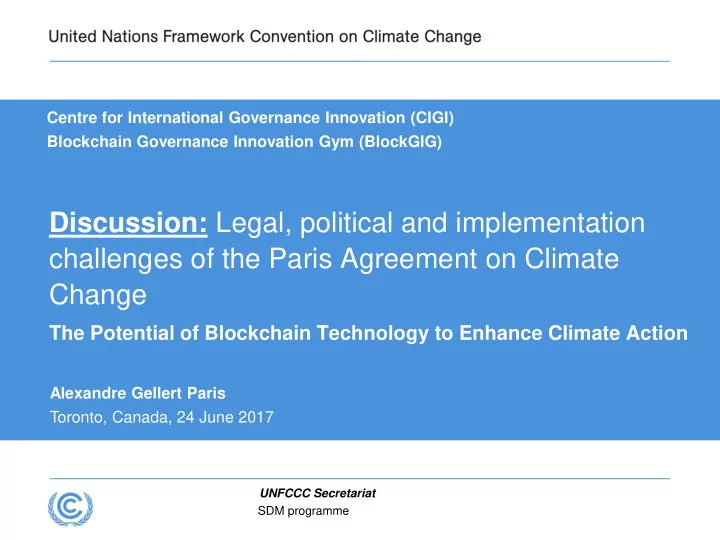 United Nations Framework Convention on Climate Change

Centre for International Governance Innovation (CIGI)
Blockchain Governance Innovation Gym (BlockGIG)

Discussion: Legal, political and implementation challenges of the Paris Agreement on Climate Change

The Potential of Blockchain Technology to Enhance Climate Action

Alexandre Gellert Paris
Toronto, Canada, 24 June 2017

UNFCCC Secretariat
SDM programme